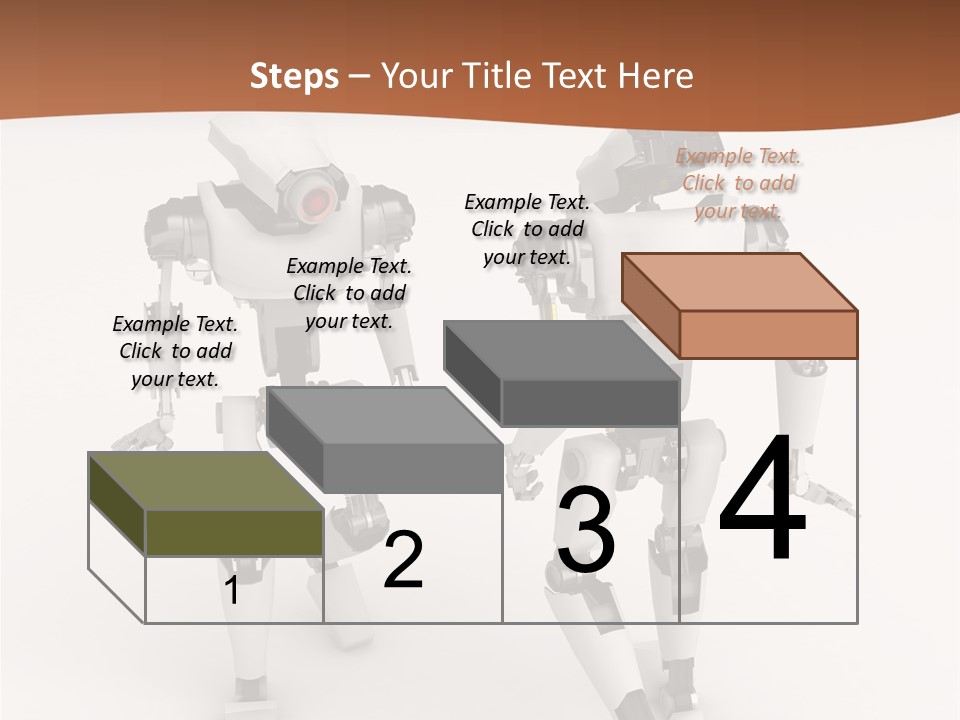 Steps – Your Title Text Here

Example Text. Click to add your text.

Example Text. Click to add your text.

Example Text. Click to add your text.

Example Text. Click to add your text.

1

2

3

4